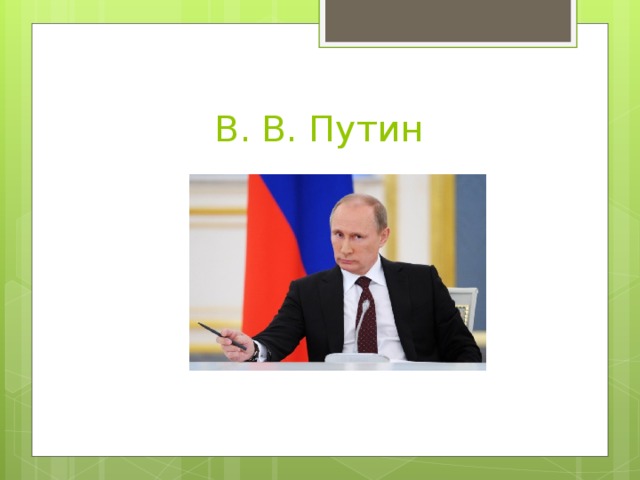 В. В. Путин